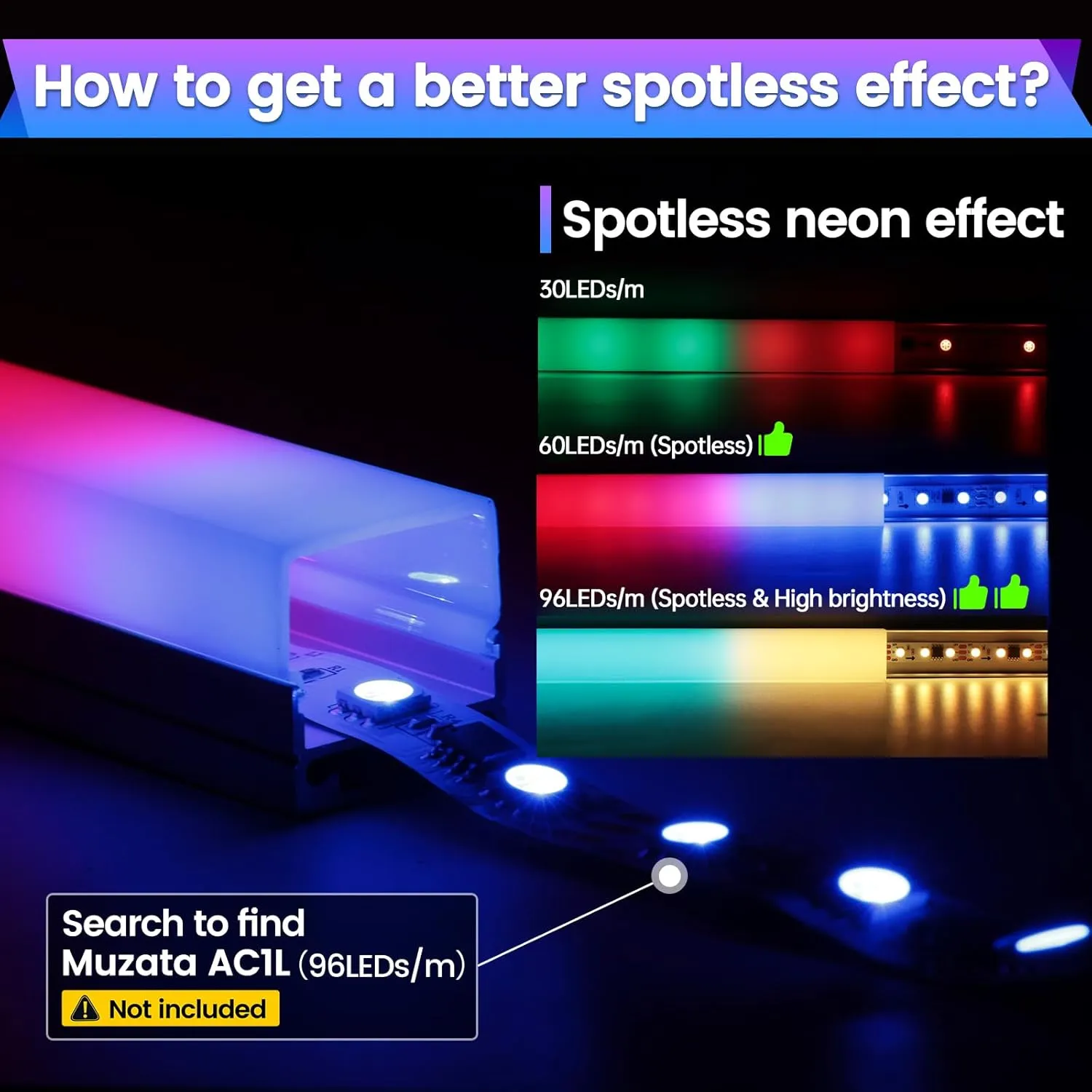 How to get a better spotless effect?

Spotless neon effect

30LEDs/m

60LEDs/m (Spotless)

96LEDs/m (Spotless & High brightness)

Search to find
Muzata AC1L (96LEDs/m)
Not included